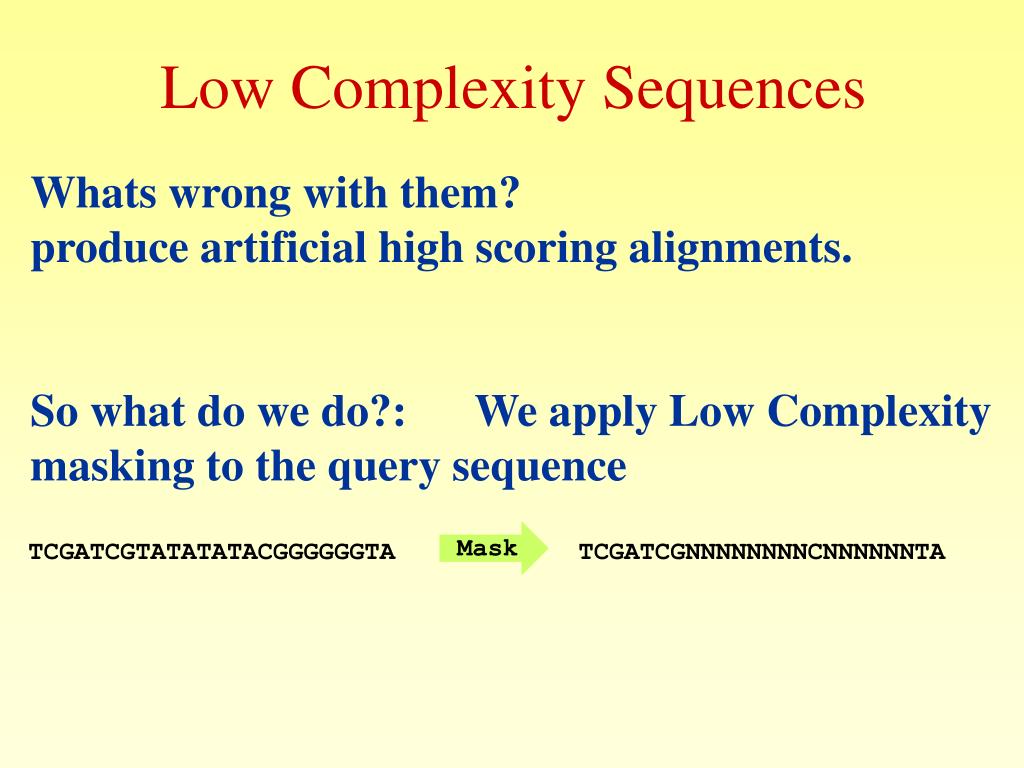 Low Complexity Sequences

Whats wrong with them?
produce artificial high scoring alignments.

So what do we do?: We apply Low Complexity masking to the query sequence

TCGATCGTATATATACGGGGGGTA Mask TCGATCGNNNNNNNNCNNNNNNTA